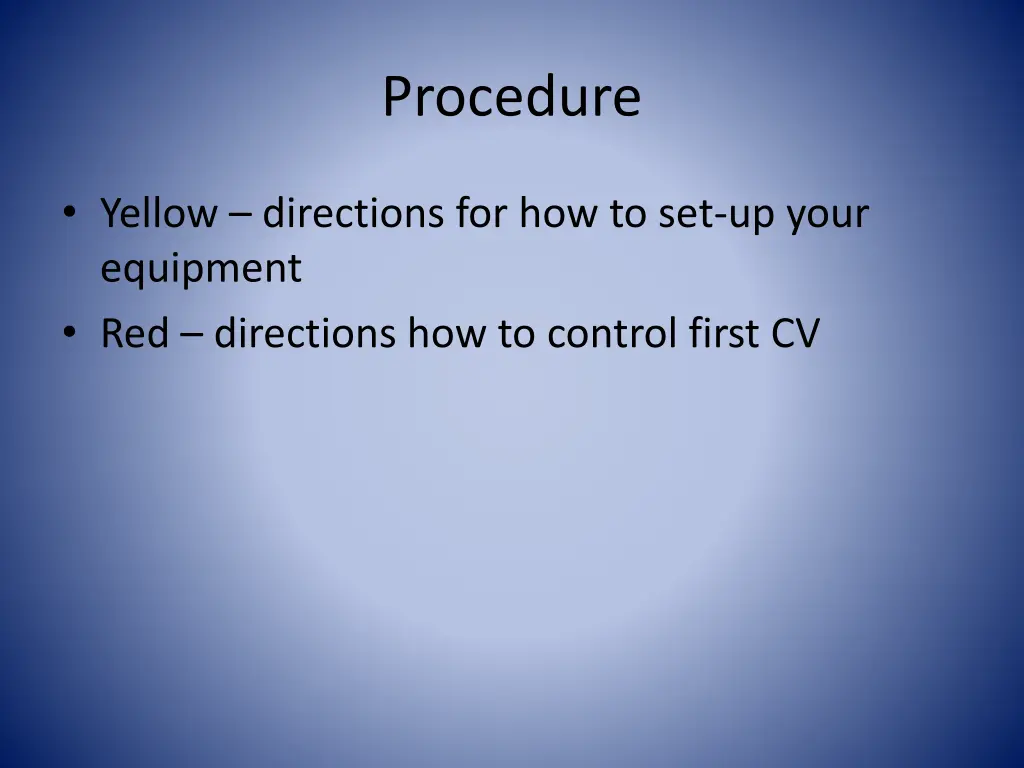 Procedure

• Yellow – directions for how to set-up your equipment
• Red – directions how to control first CV